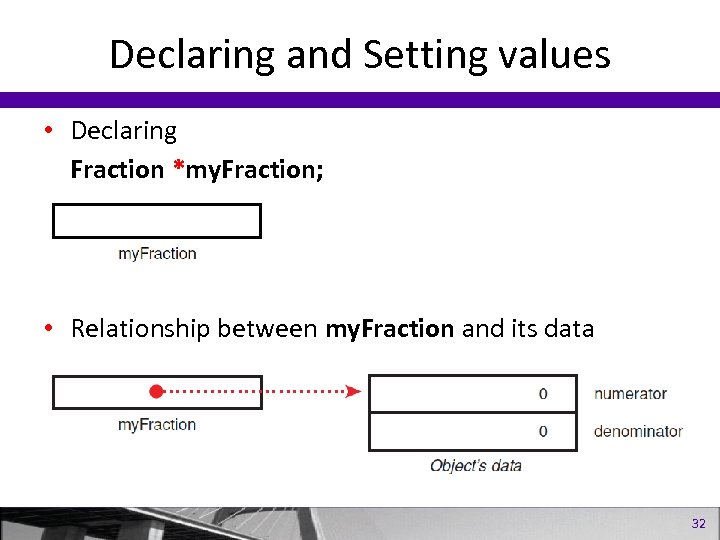 Declaring and Setting values

• Declaring
Fraction *myFraction;

myFraction

• Relationship between myFraction and its data

myFraction

0 numerator
0 denominator
Object's data

32